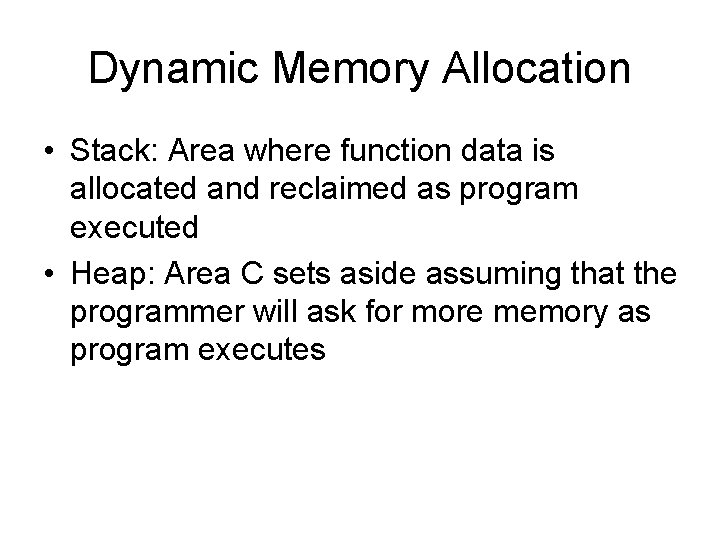 Dynamic Memory Allocation

• Stack: Area where function data is allocated and reclaimed as program executed

• Heap: Area C sets aside assuming that the programmer will ask for more memory as program executes